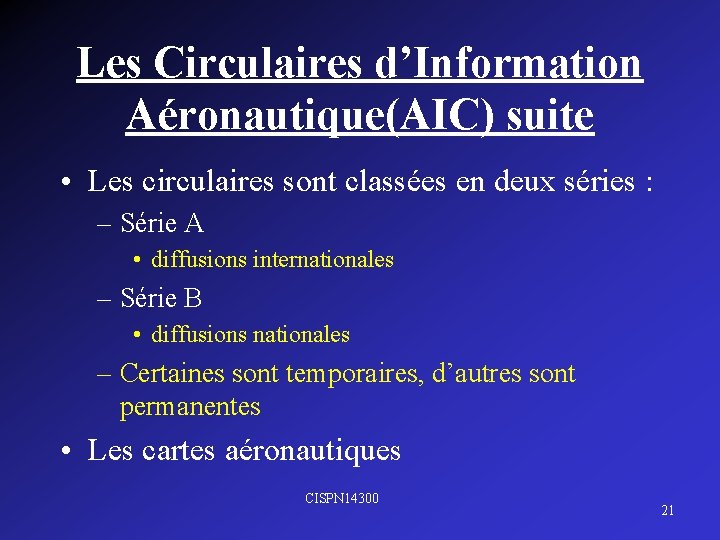 Les Circulaires d’Information Aéronautique(AIC) suite

• Les circulaires sont classées en deux séries :
– Série A
• diffusions internationales
– Série B
• diffusions nationales
– Certaines sont temporaires, d’autres sont permanentes
• Les cartes aéronautiques

CISPN14300

21